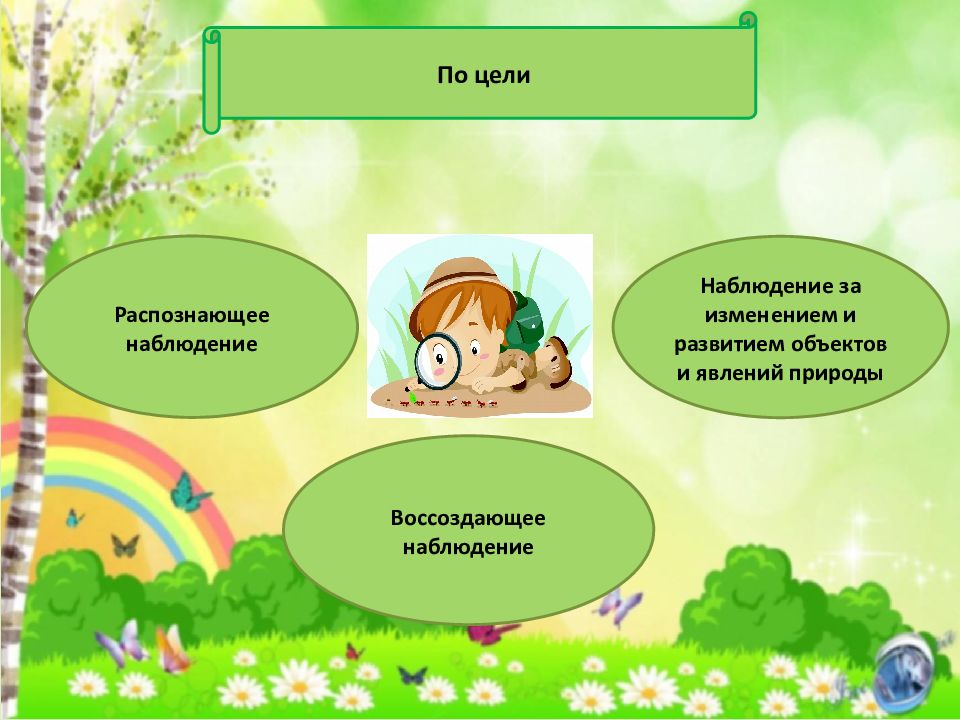 По цели

Распознающее наблюдение

Наблюдение за изменением и развитием объектов и явлений природы

Воссоздающее наблюдение